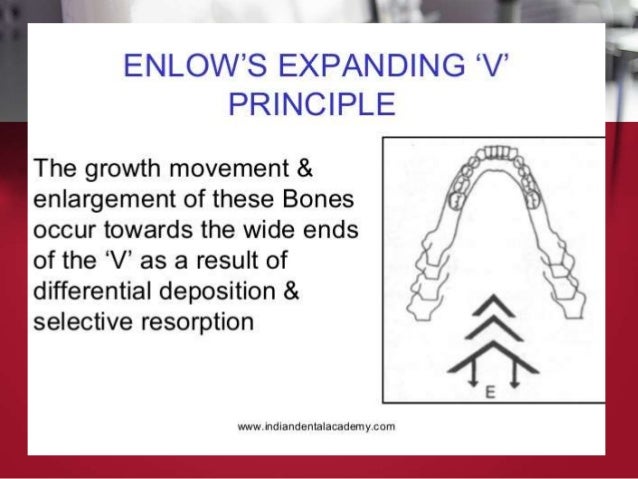 ENLOW'S EXPANDING 'V' PRINCIPLE

The growth movement & enlargement of these Bones occur towards the wide ends of the 'V' as a result of differential deposition & selective resorption

E

www.indiandentalacademy.com